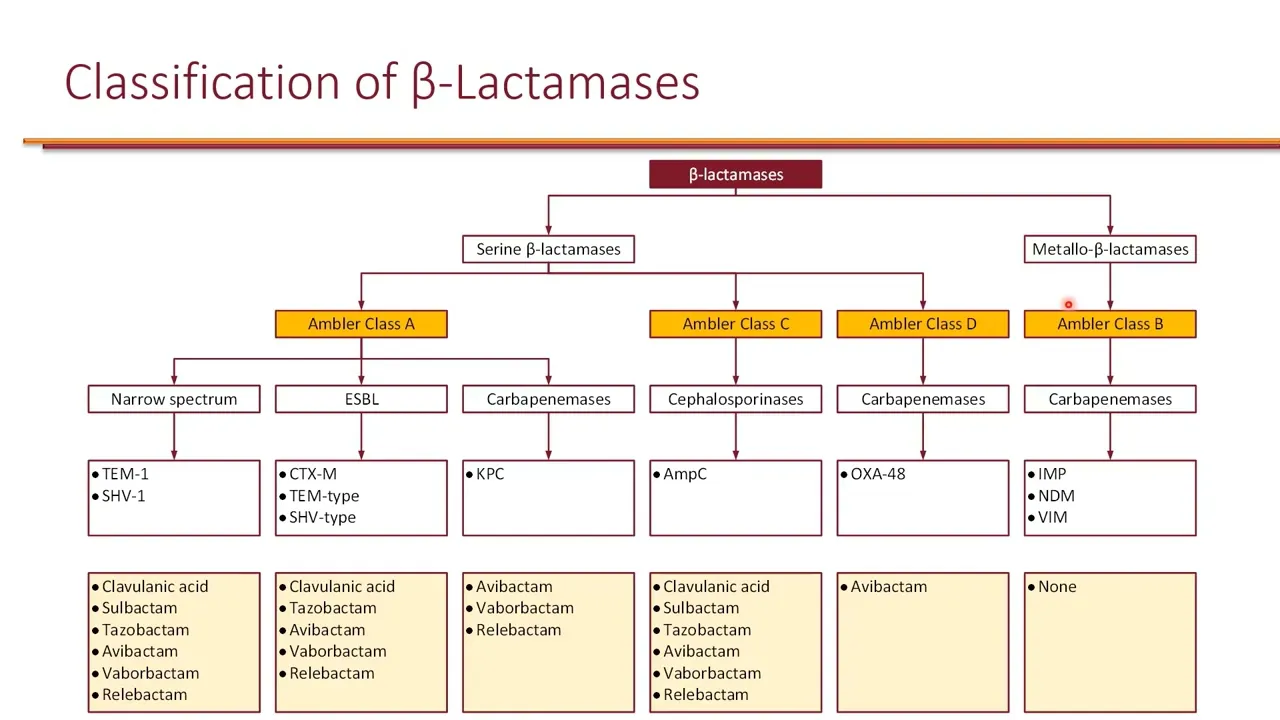 Classification of β-Lactamases

β-lactamases

Serine β-lactamases

Metallo-β-lactamases

Ambler Class A

Ambler Class C

Ambler Class D

Ambler Class B

Narrow spectrum

ESBL

Carbapenemases

Cephalosporinases

Carbapenemases

Carbapenemases

• TEM-1
• SHV-1

• CTX-M
• TEM-type
• SHV-type

• KPC

• AmpC

• OXA-48

• IMP
• NDM
• VIM

• Clavulanic acid
• Sulbactam
• Tazobactam
• Avibactam
• Vaborbactam
• Relebactam

• Clavulanic acid
• Tazobactam
• Avibactam
• Vaborbactam
• Relebactam

• Avibactam
• Vaborbactam
• Relebactam

• Clavulanic acid
• Sulbactam
• Tazobactam
• Avibactam
• Vaborbactam
• Relebactam

• Avibactam

• None